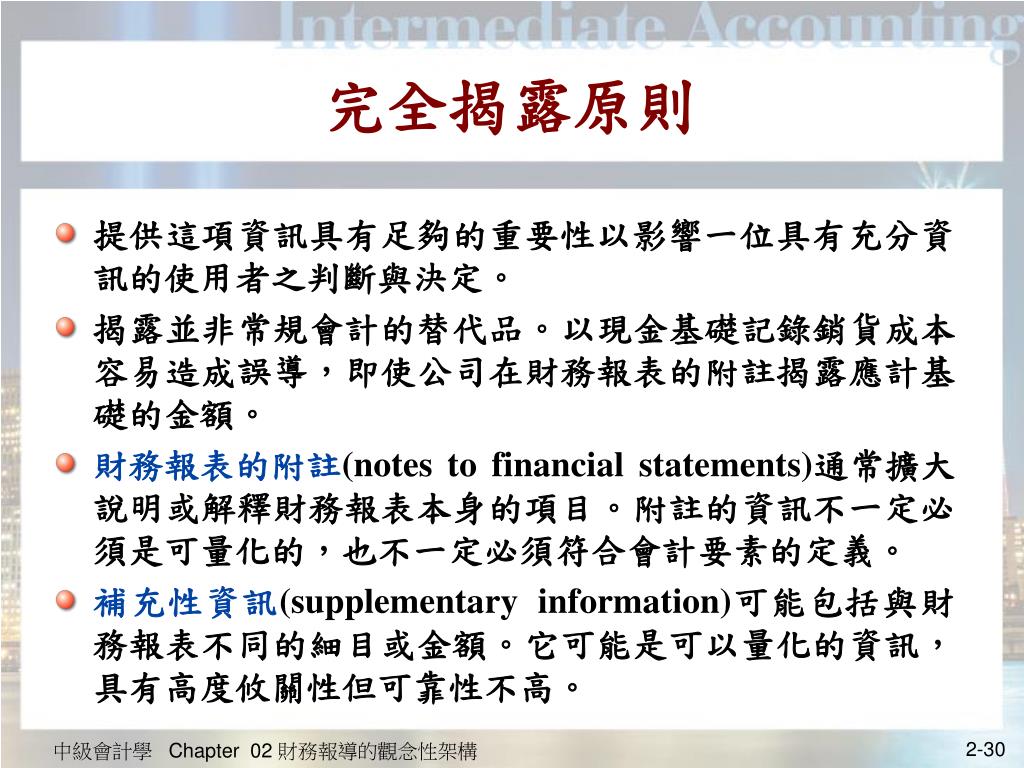 Intermediate Accounting

完全揭露原則

提供這項資訊具有足夠的重要性以影響一位具有充分資訊的使用者之判斷與決定。

揭露並非常規會計的替代品。以現金基礎記錄銷貨成本容易造成誤導，即使公司在財務報表的附註揭露應計基礎的金額。

財務報表的附註(notes to financial statements)通常擴大說明或解釋財務報表本身的項目。附註的資訊不一定必須是可量化的，也不一定必須符合會計要素的定義。

補充性資訊(supplementary information)可能包括與財務報表不同的細目或金額。它可能是可以量化的資訊，具有高度攸關性但可靠性不高。

中級會計學 Chapter 02 財務報導的觀念性架構

2-30